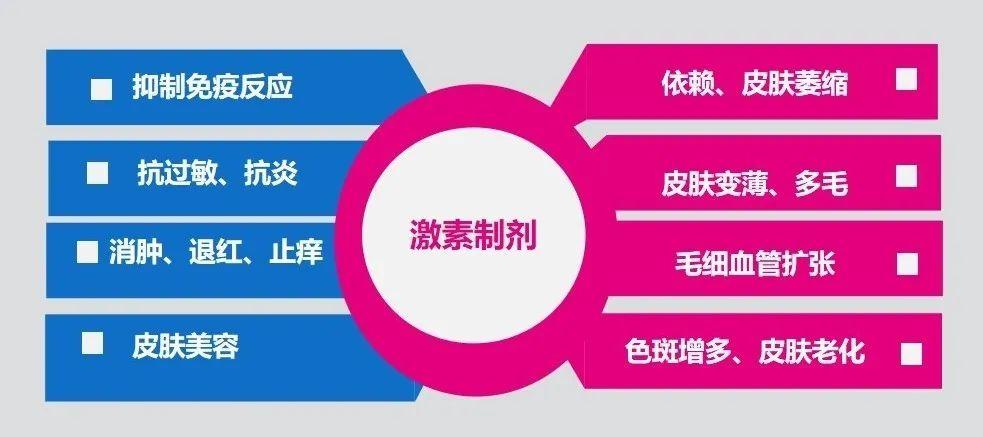 抑制免疫反应

抗过敏、抗炎

消肿、退红、止痒

皮肤美容

激素制剂

依赖、皮肤萎缩

皮肤变薄、多毛

毛细血管扩张

色斑增多、皮肤老化